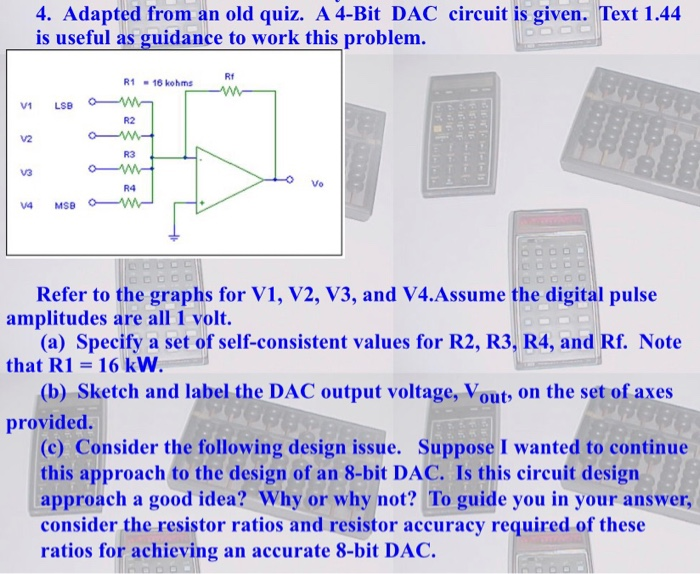 4. Adapted from an old quiz. A 4-Bit DAC circuit is given. Text 1.44 is useful as guidance to work this problem.

R1 = 16 kohms
Rf
V1 LSB
R2
V2
R3
V3
R4
V4 MSB
-
+
Vo

Refer to the graphs for V1, V2, V3, and V4.Assume the digital pulse amplitudes are all 1 volt.

(a) Specify a set of self-consistent values for R2, R3, R4, and Rf. Note that R1 = 16 kW.

(b) Sketch and label the DAC output voltage, $V_{out}$, on the set of axes provided.

(c) Consider the following design issue. Suppose I wanted to continue this approach to the design of an 8-bit DAC. Is this circuit design approach a good idea? Why or why not? To guide you in your answer, consider the resistor ratios and resistor accuracy required of these ratios for achieving an accurate 8-bit DAC.